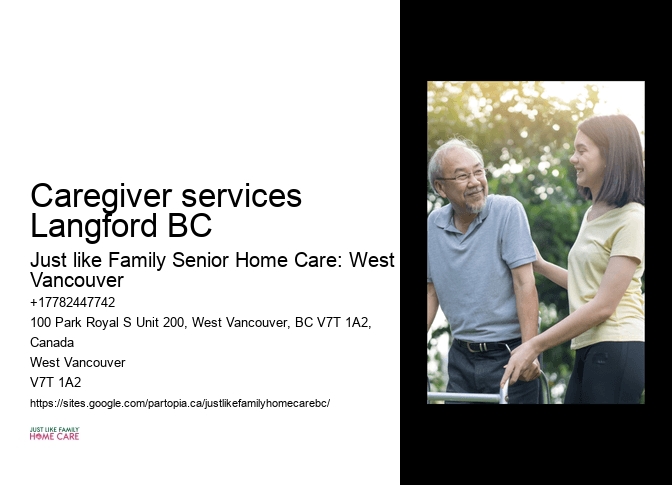 Caregiver services Langford BC

Just like Family Senior Home Care: West Vancouver

+17782447742

100 Park Royal S Unit 200, West Vancouver, BC V7T 1A2, Canada

West Vancouver

V7T 1A2

https://sites.google.com/partopia.ca/justlikefamilyhomecarebc/

JUST LIKE FAMILY
HOME CARE